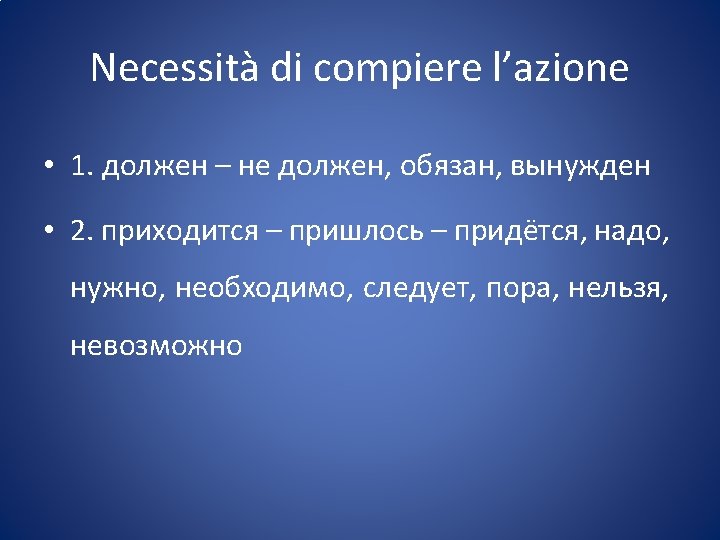 Necessità di compiere l’azione

• 1. должен – не должен, обязан, вынужден

• 2. приходится – пришлось – придётся, надо, нужно, необходимо, следует, пора, нельзя, невозможно